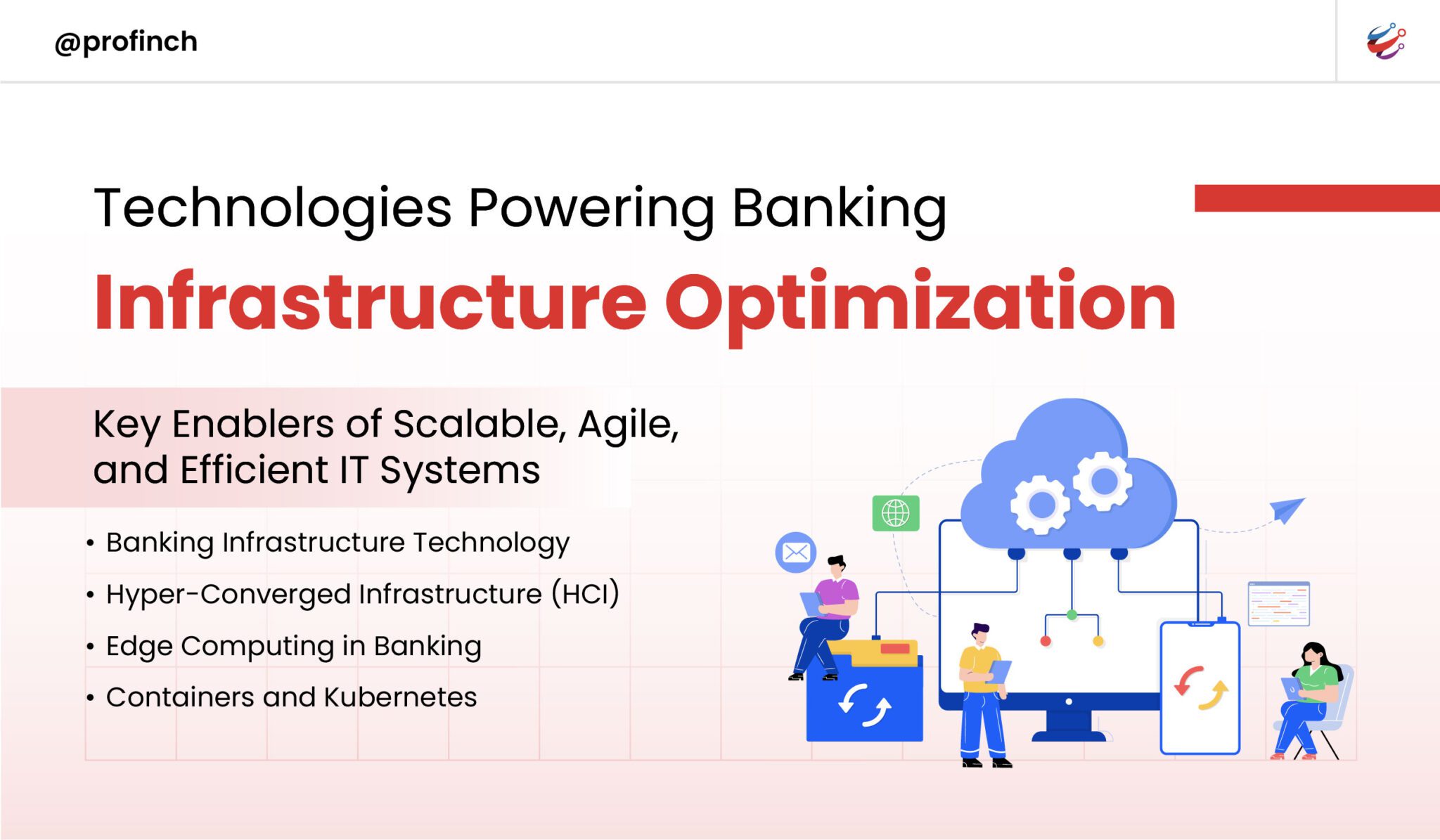 @profinch

Technologies Powering Banking

Infrastructure Optimization

Key Enablers of Scalable, Agile, and Efficient IT Systems

• Banking Infrastructure Technology
• Hyper-Converged Infrastructure (HCI)
• Edge Computing in Banking
• Containers and Kubernetes